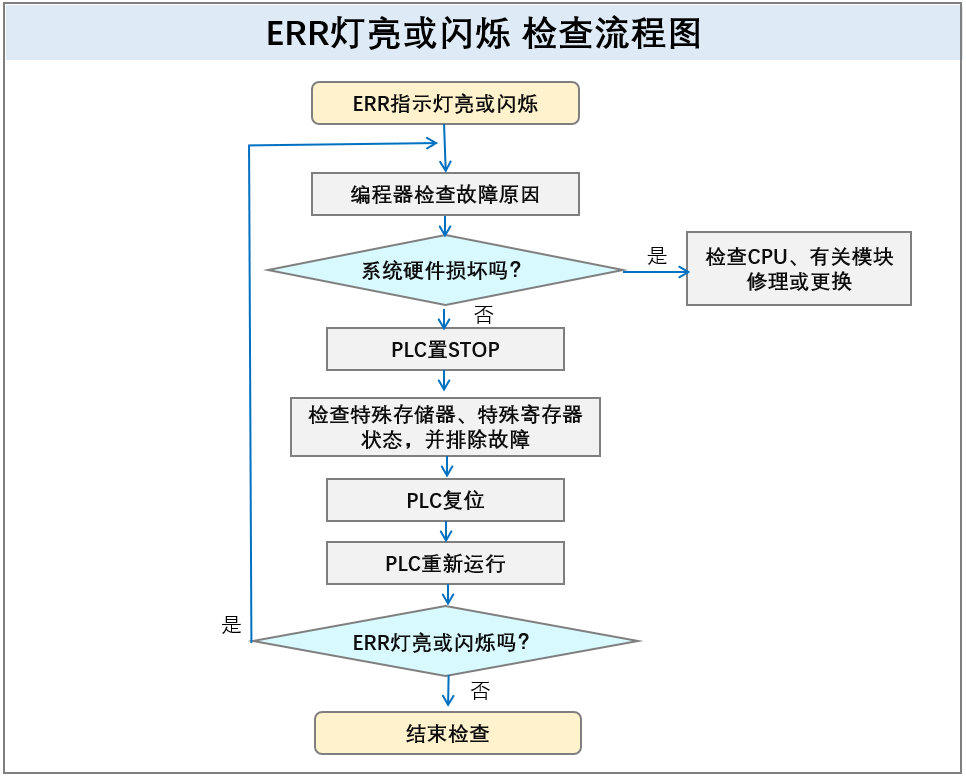 ERR灯亮或闪烁 检查流程图

ERR指示灯亮或闪烁

编程器检查故障原因

系统硬件损坏吗?

是

检查CPU、有关模块修理或更换

否

PLC置STOP

检查特殊存储器、特殊寄存器状态，并排除故障

PLC复位

PLC重新运行

是

ERR灯亮或闪烁吗?

否

结束检查